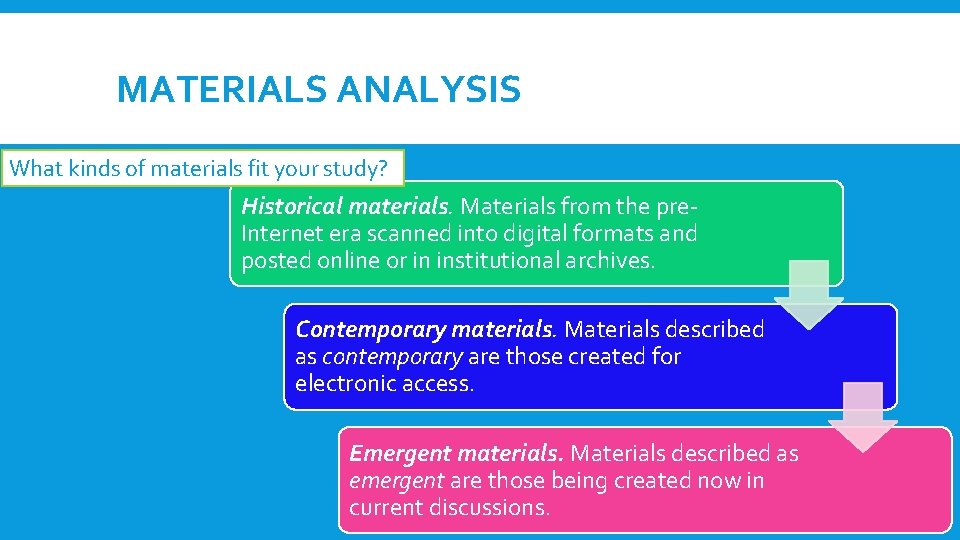 MATERIALS ANALYSIS

What kinds of materials fit your study?

Historical materials. Materials from the pre-Internet era scanned into digital formats and posted online or in institutional archives.

Contemporary materials. Materials described as contemporary are those created for electronic access.

Emergent materials. Materials described as emergent are those being created now in current discussions.